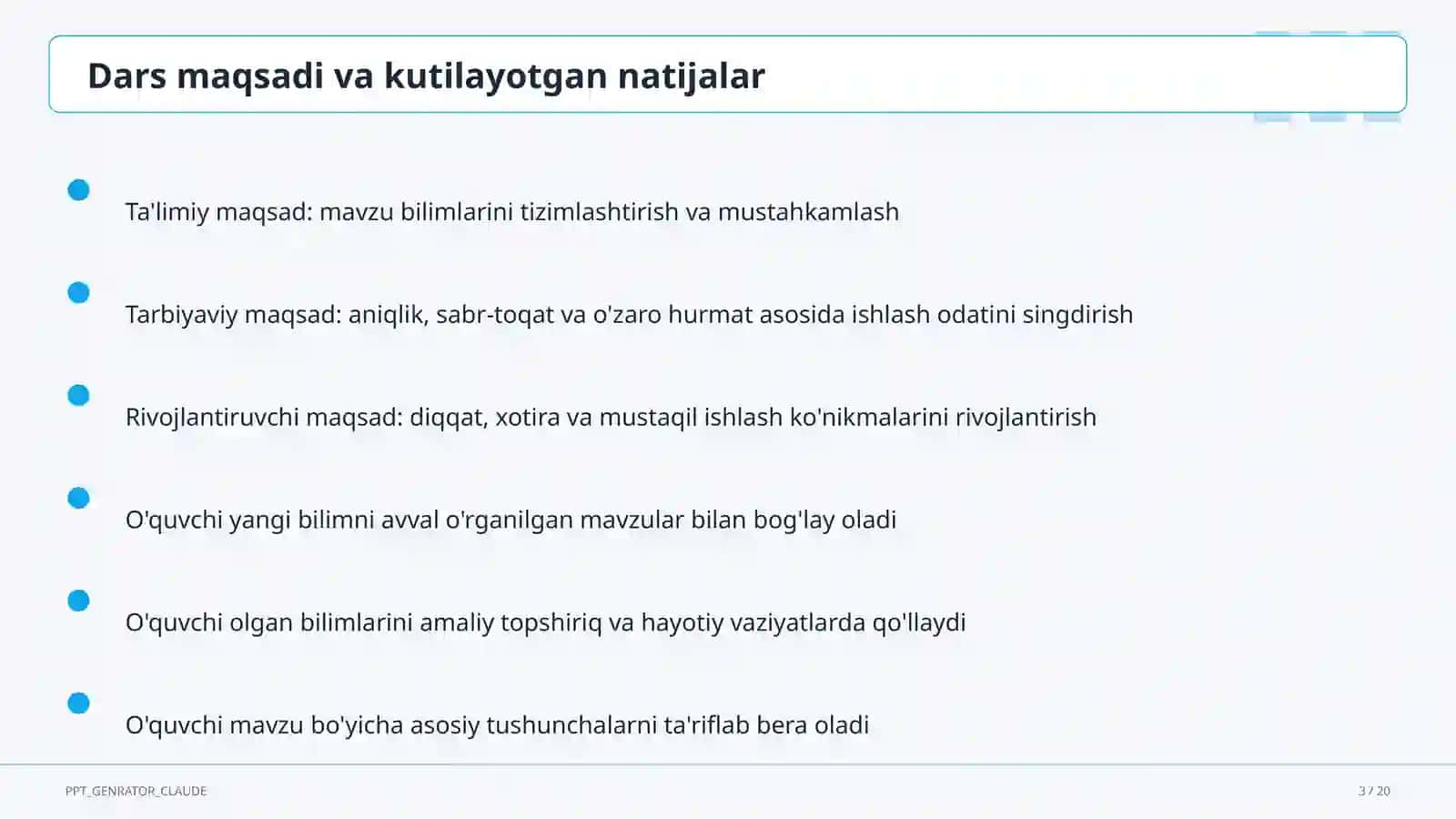 Dars maqsadi va kutilayotgan natijalar

Ta'limiy maqsad: mavzu bilimlarini tizimlashtirish va mustahkamlash

Tarbiyaviy maqsad: aniqlik, sabr-toqat va o'zaro hurmat asosida ishlash odatini singdirish

Rivojlantiruvchi maqsad: diqqat, xotira va mustaqil ishlash ko'nikmalarini rivojlantirish

O'quvchi yangi bilimni avval o'rganilgan mavzular bilan bog'lay oladi

O'quvchi olgan bilimlarini amaliy topshiriq va hayotiy vaziyatlarda qo'llaydi

O'quvchi mavzu bo'yicha asosiy tushunchalarni ta'riflab bera oladi

PPT_GENRATOR_CLAUDE

3 / 20